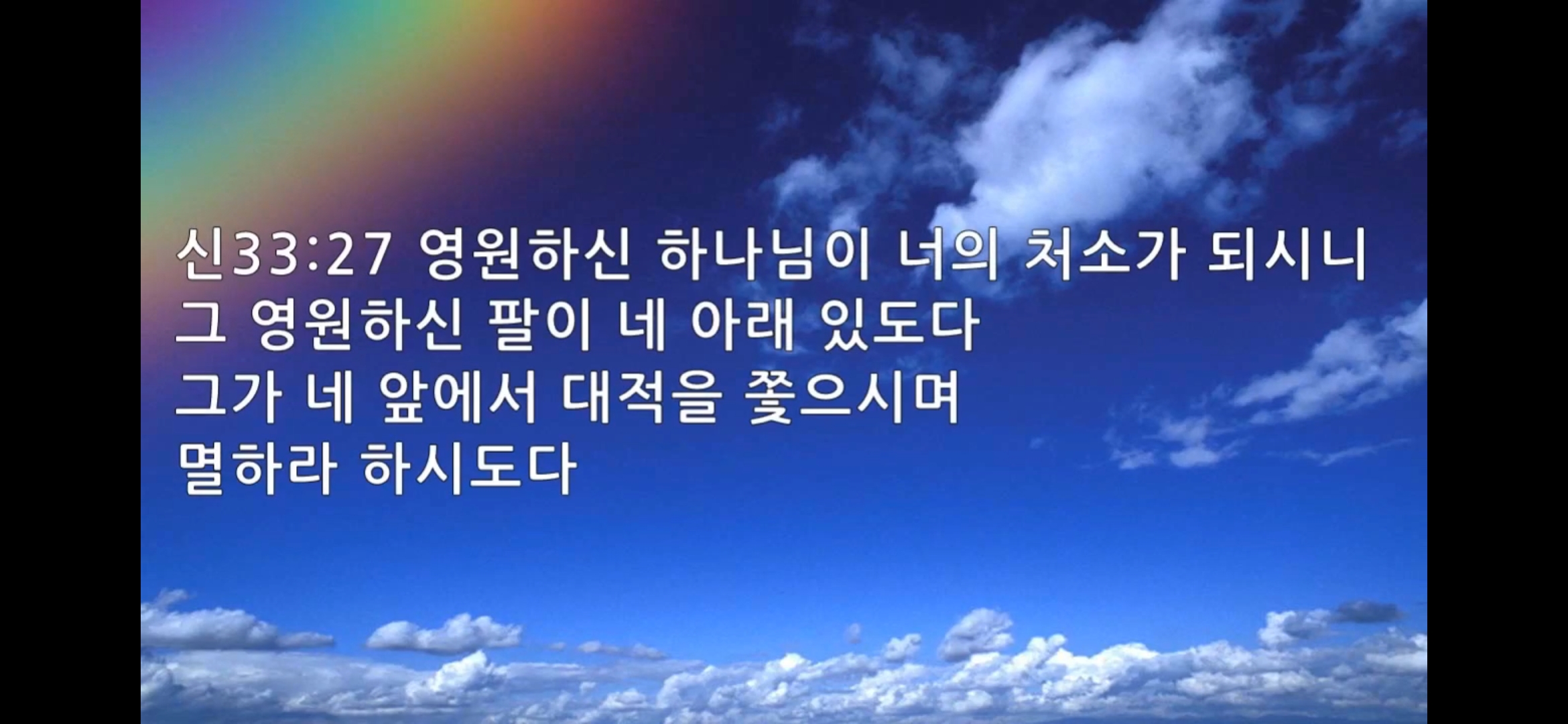 신33:27 영원하신 하나님이 너의 처소가 되시니
그 영원하신 팔이 네 아래 있도다
그가 네 앞에서 대적을 쫓으시며
멸하라 하시도다